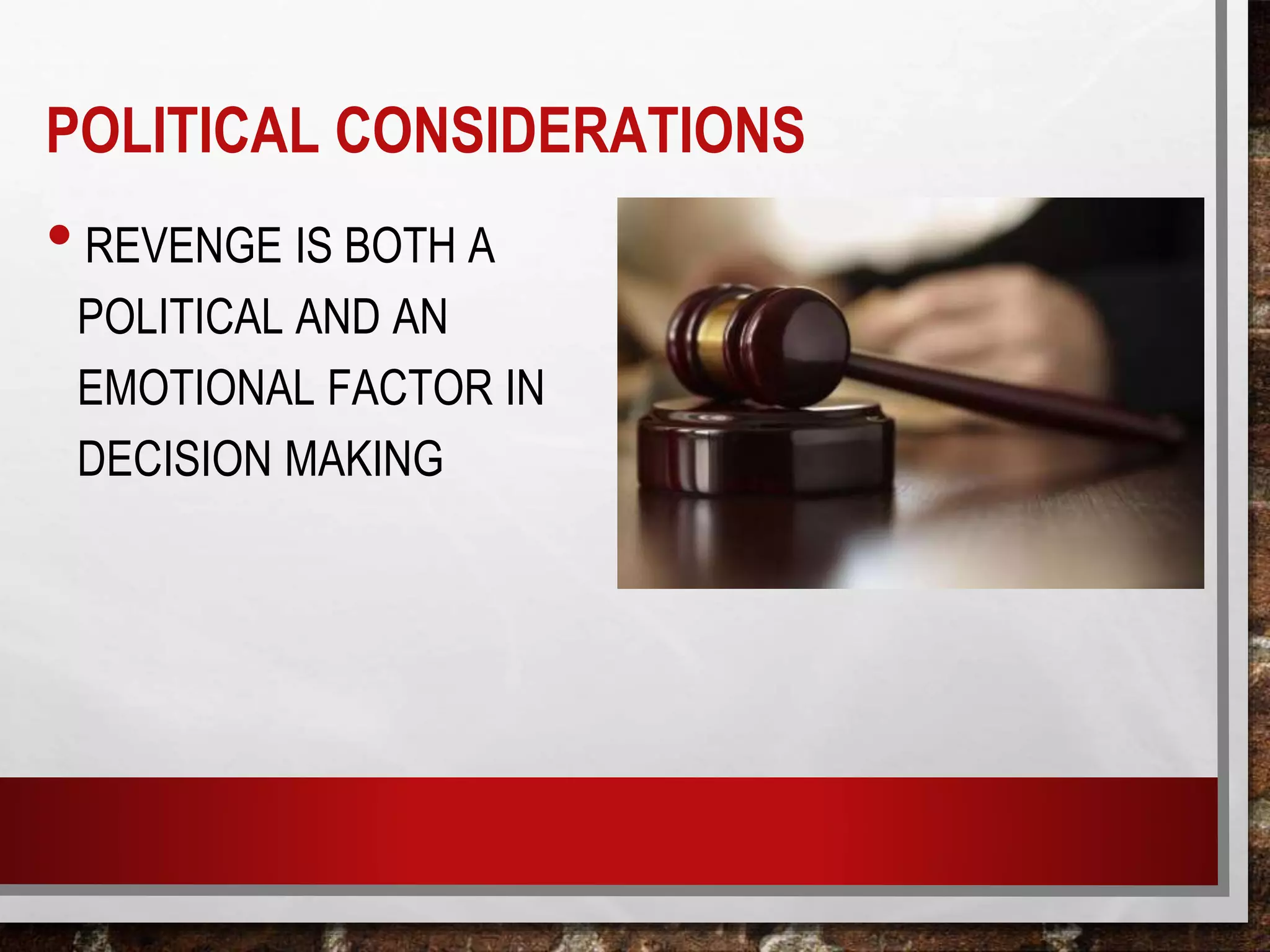 POLITICAL CONSIDERATIONS

• REVENGE IS BOTH A POLITICAL AND AN EMOTIONAL FACTOR IN DECISION MAKING